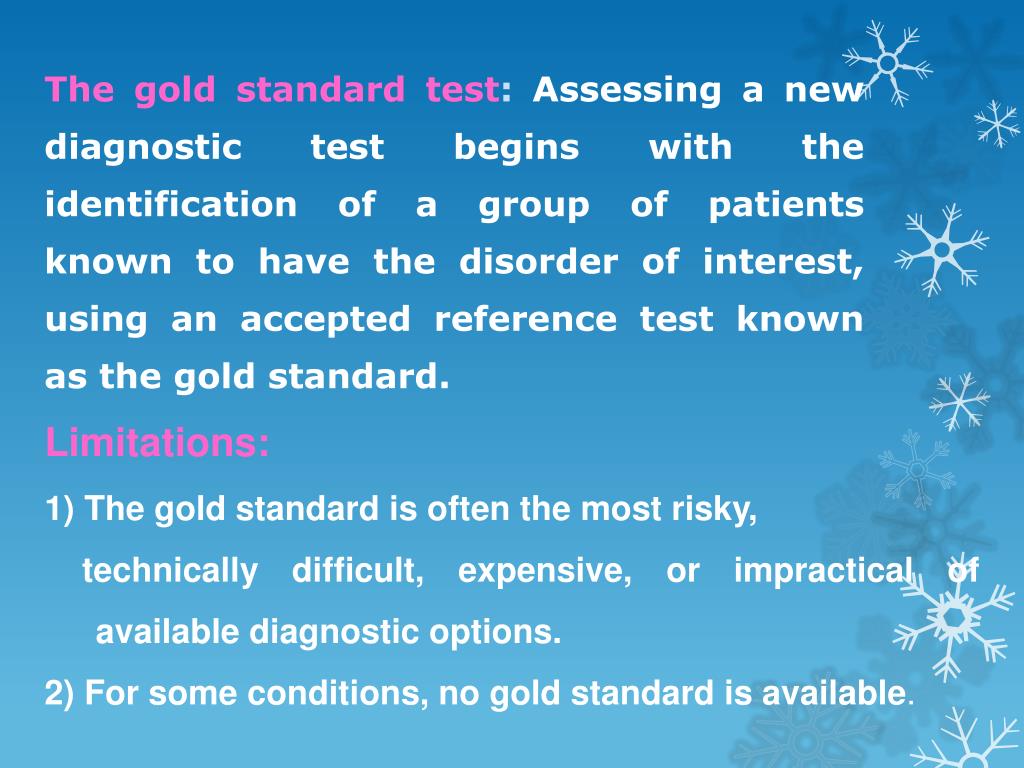 The gold standard test: Assessing a new diagnostic test begins with the identification of a group of patients known to have the disorder of interest, using an accepted reference test known as the gold standard.

Limitations:

1) The gold standard is often the most risky, technically difficult, expensive, or impractical of available diagnostic options.

2) For some conditions, no gold standard is available.